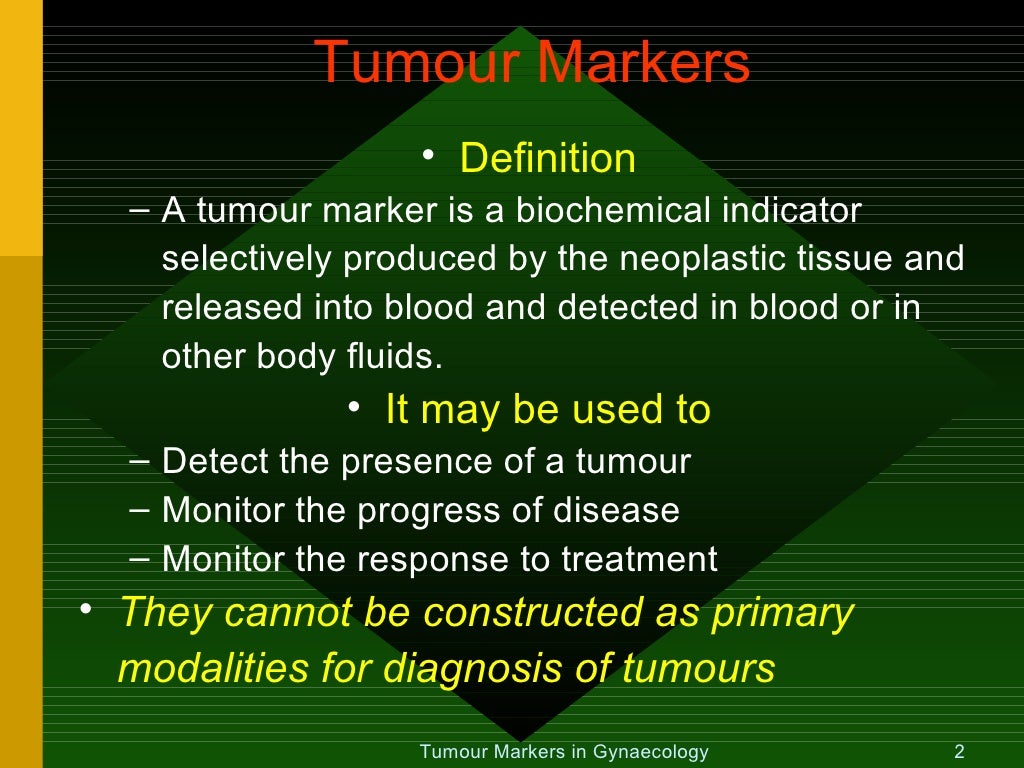 Tumour Markers

• Definition

– A tumour marker is a biochemical indicator selectively produced by the neoplastic tissue and released into blood and detected in blood or in other body fluids.

• It may be used to

– Detect the presence of a tumour
– Monitor the progress of disease
– Monitor the response to treatment

• They cannot be constructed as primary modalities for diagnosis of tumours

Tumour Markers in Gynaecology 2